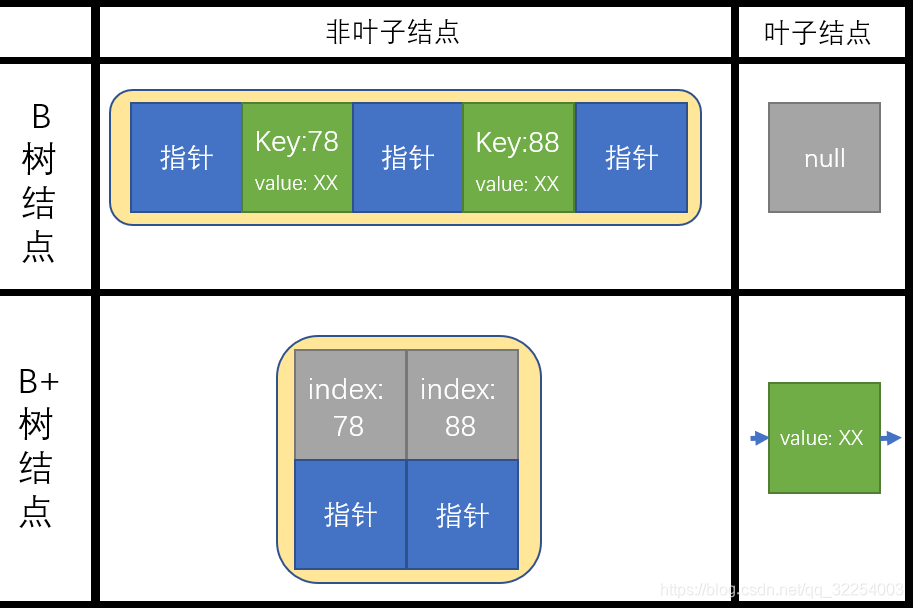 |  | 非叶子结点 | 叶子结点 |
|---|---|---|
| B树结点 | 指针 Key:78 value: XX 指针 Key:88 value: XX 指针 | null |
| B+树结点 | index: 78 index: 88 指针 指针 | value: XX |

https://blog.csdn.net/qq_32254003